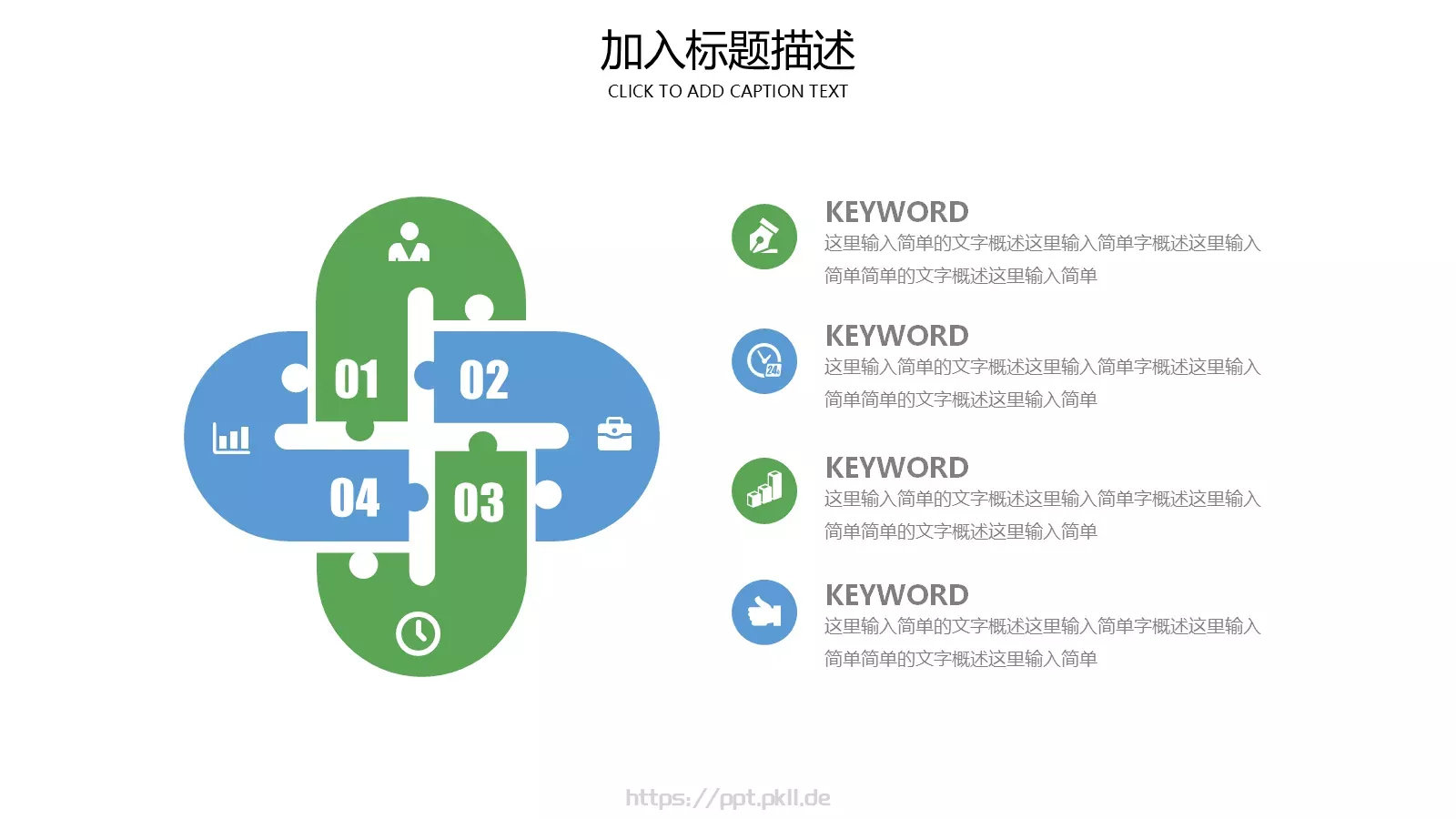 加入标题描述
CLICK TO ADD CAPTION TEXT

01
02
04
03

KEYWORD
这里输入简单的文字概述这里输入简单字概述这里输入简单简单的文字概述这里输入简单

KEYWORD
这里输入简单的文字概述这里输入简单字概述这里输入简单简单的文字概述这里输入简单

KEYWORD
这里输入简单的文字概述这里输入简单字概述这里输入简单简单的文字概述这里输入简单

KEYWORD
这里输入简单的文字概述这里输入简单字概述这里输入简单简单的文字概述这里输入简单

https://ppt.pkll.de